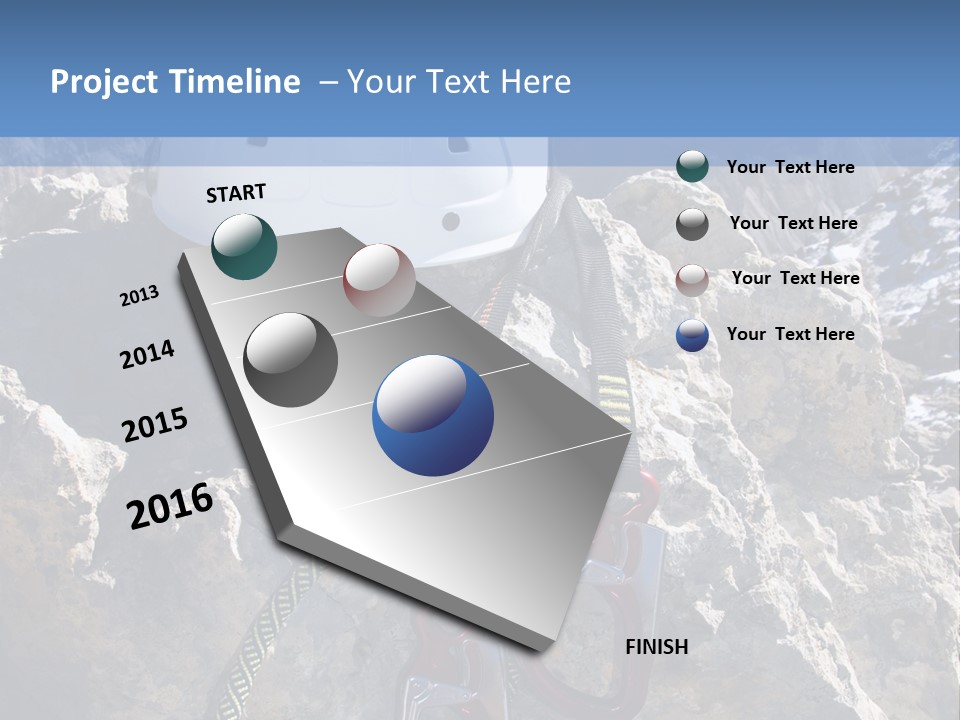 Project Timeline – Your Text Here

START

2013

2014

2015

2016

FINISH

Your Text Here

Your Text Here

Your Text Here

Your Text Here